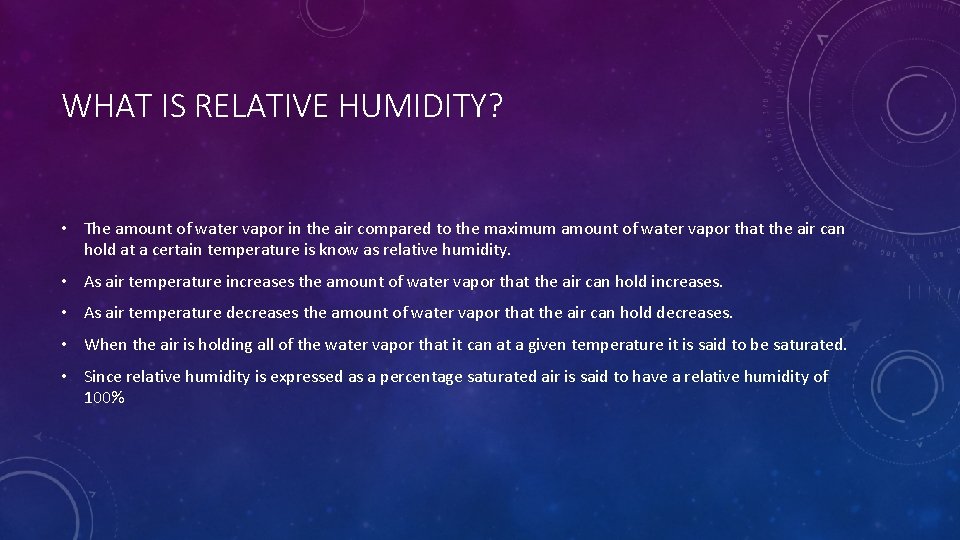 WHAT IS RELATIVE HUMIDITY?

• The amount of water vapor in the air compared to the maximum amount of water vapor that the air can hold at a certain temperature is know as relative humidity.

• As air temperature increases the amount of water vapor that the air can hold increases.

• As air temperature decreases the amount of water vapor that the air can hold decreases.

• When the air is holding all of the water vapor that it can at a given temperature it is said to be saturated.

• Since relative humidity is expressed as a percentage saturated air is said to have a relative humidity of 100%